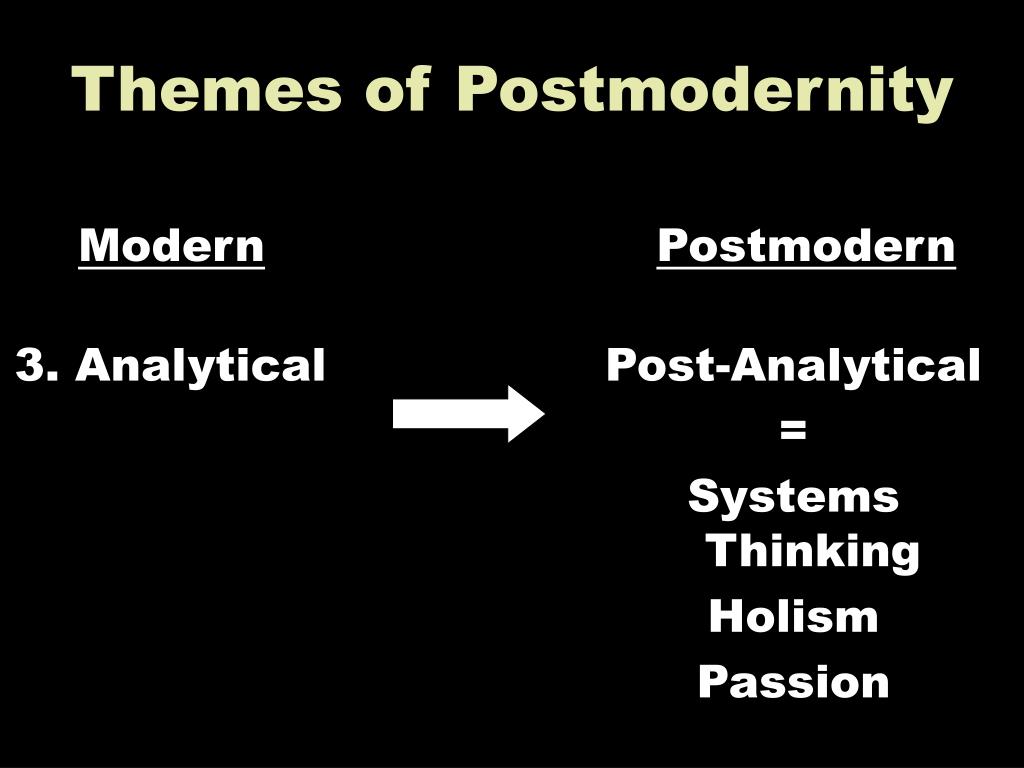 Themes of Postmodernity

Modern

3. Analytical

Postmodern

Post-Analytical
=
Systems Thinking
Holism
Passion